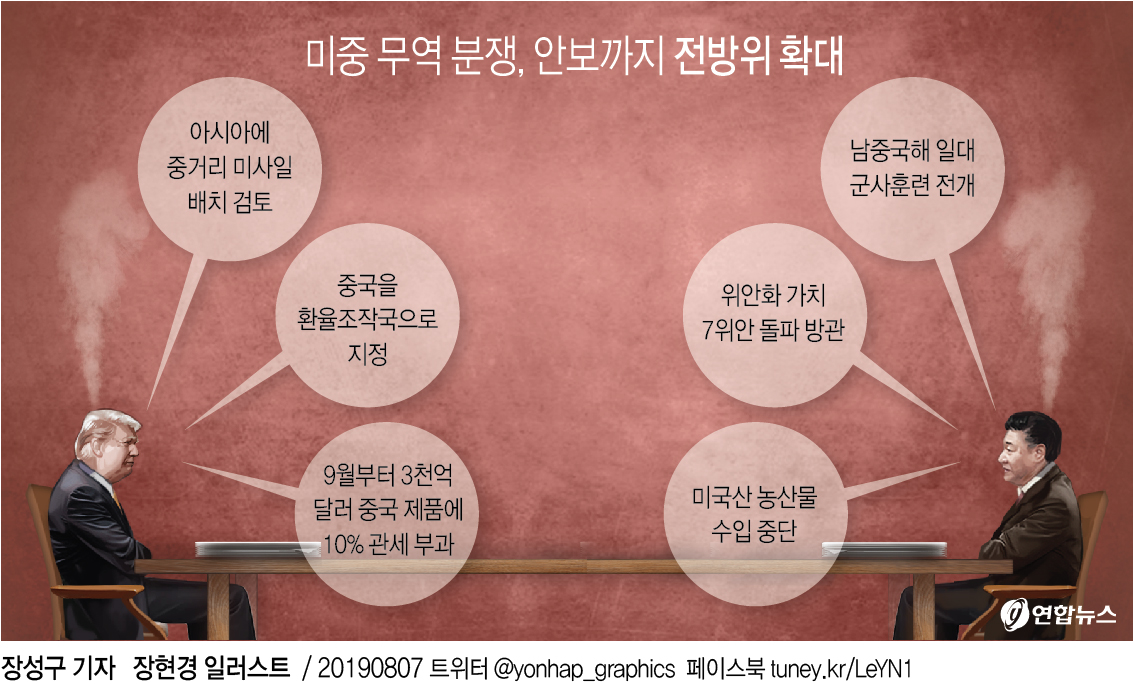 미중 무역 분쟁, 안보까지 전방위 확대

아시아에 중거리 미사일 배치 검토

중국을 환율조작국으로 지정

9월부터 3천억 달러 중국 제품에 10% 관세 부과

남중국해 일대 군사훈련 전개

위안화 가치 7위안 돌파 방관

미국산 농산물 수입 중단

연합뉴스

장성구 기자 장현경 일러스트 / 20190807 트위터 @yonhap_graphics 페이스북 tuney.kr/LeYN1